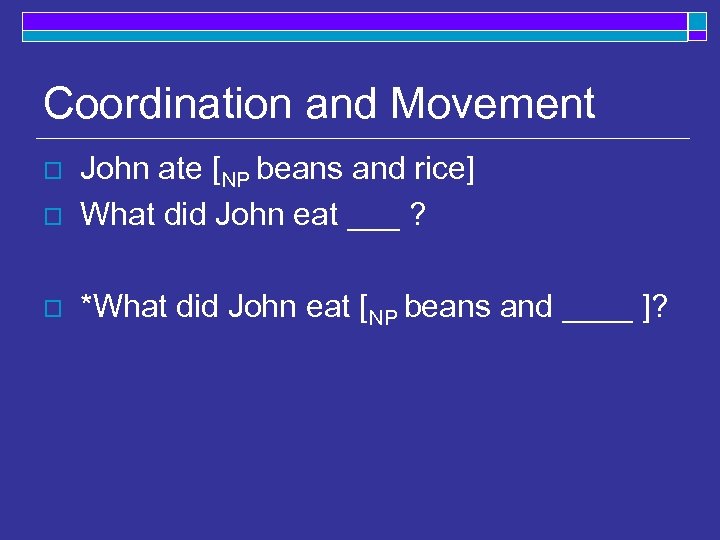 Coordination and Movement

John ate [$_{NP}$ beans and rice]

What did John eat ___ ?

*What did John eat [$_{NP}$ beans and ____ ]?